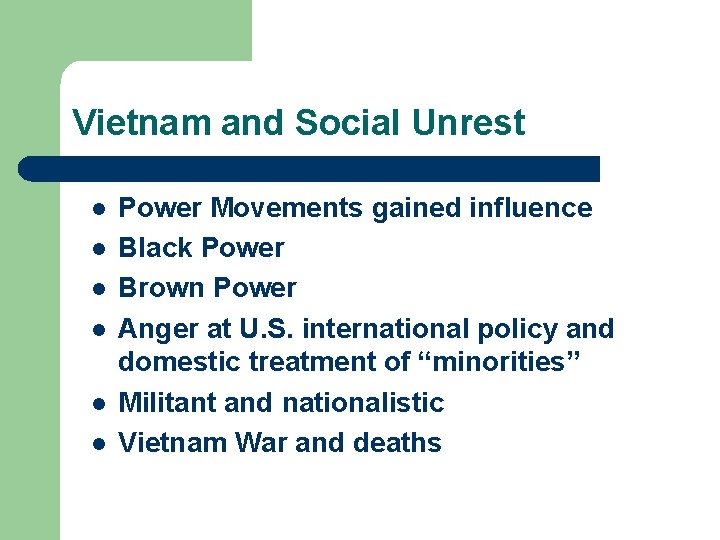 Vietnam and Social Unrest

- Power Movements gained influence
- Black Power
- Brown Power
- Anger at U.S. international policy and domestic treatment of “minorities”
- Militant and nationalistic
- Vietnam War and deaths